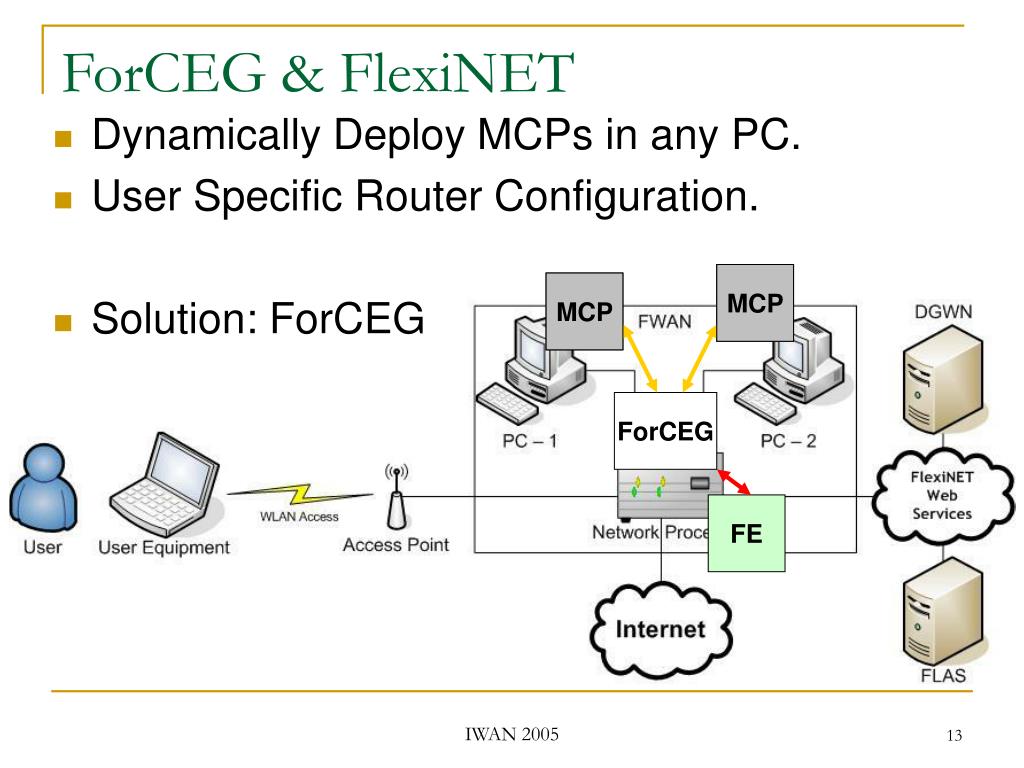 ForCEG & FlexiNET

Dynamically Deploy MCPs in any PC.

User Specific Router Configuration.

Solution: ForCEG

MCP
FWAN
MCP
DGWN
PC – 1
ForCEG
PC – 2
FlexiNET Web Services
User
User Equipment
WLAN Access
Access Point
Network Proce
FE
Internet
FLAS

IWAN 2005

13